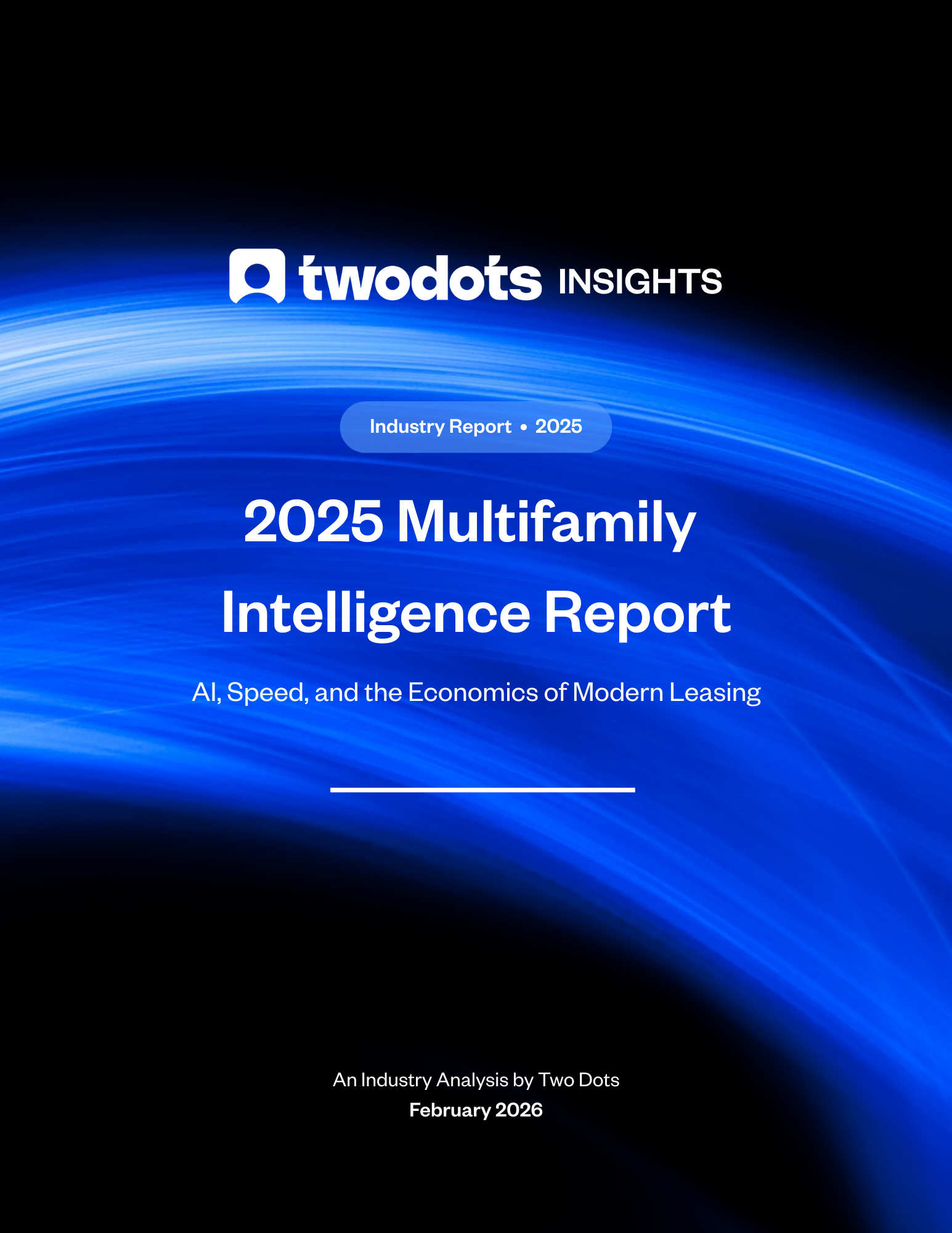 twodots INSIGHTS

Industry Report • 2025

2025 Multifamily Intelligence Report

AI, Speed, and the Economics of Modern Leasing

An Industry Analysis by Two Dots
February 2026